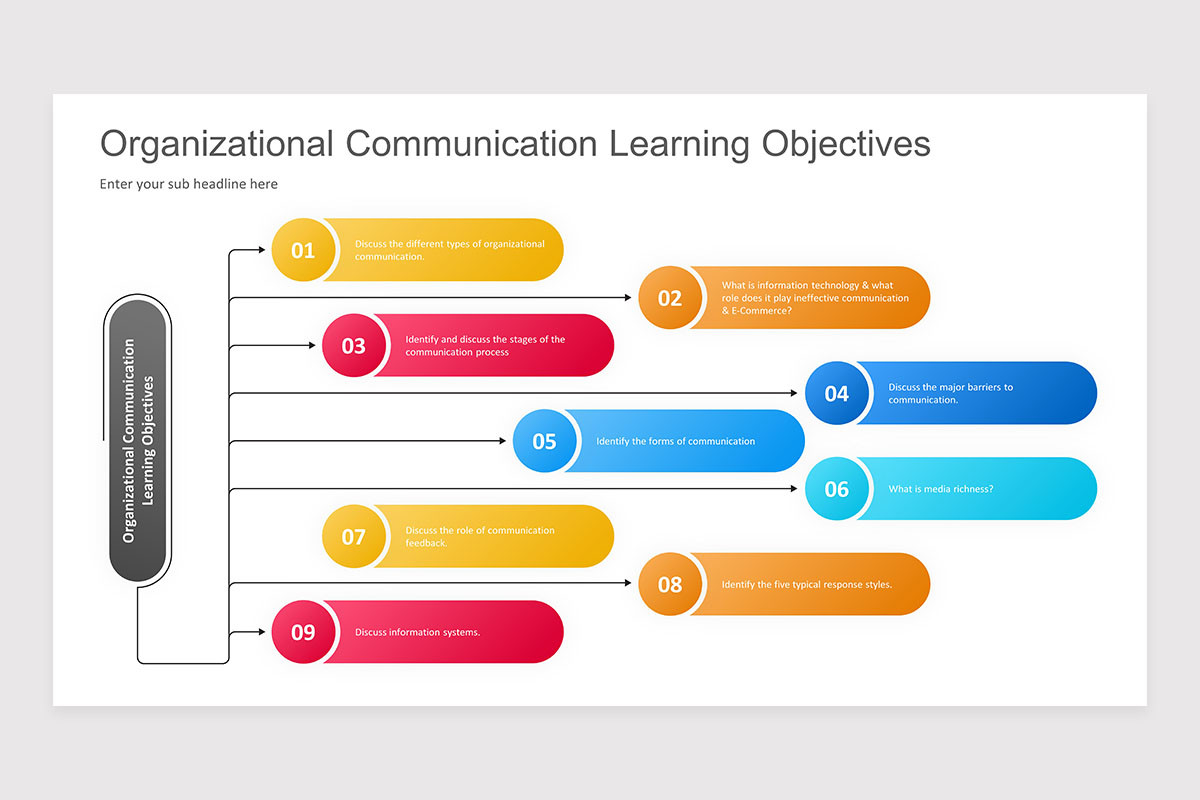 Organizational Communication Learning Objectives

Enter your sub headline here

Organizational Communication Learning Objectives

01 Discuss the different types of organizational communication.

02 What is information technology & what role does it play ineffective communication & E-Commerce?

03 Identify and discuss the stages of the communication process

04 Discuss the major barriers to communication.

05 Identify the forms of communication

06 What is media richness?

07 Discuss the role of communication feedback.

08 Identify the five typical response styles.

09 Discuss information systems.